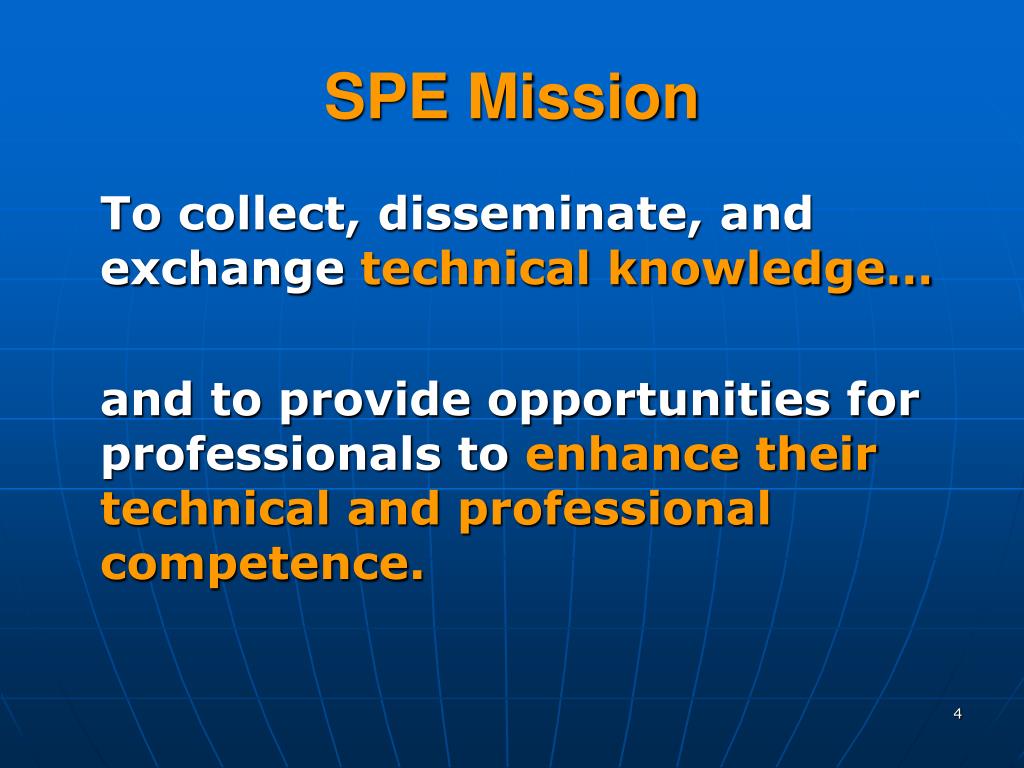 SPE Mission

To collect, disseminate, and exchange technical knowledge…

and to provide opportunities for professionals to enhance their technical and professional competence.

4